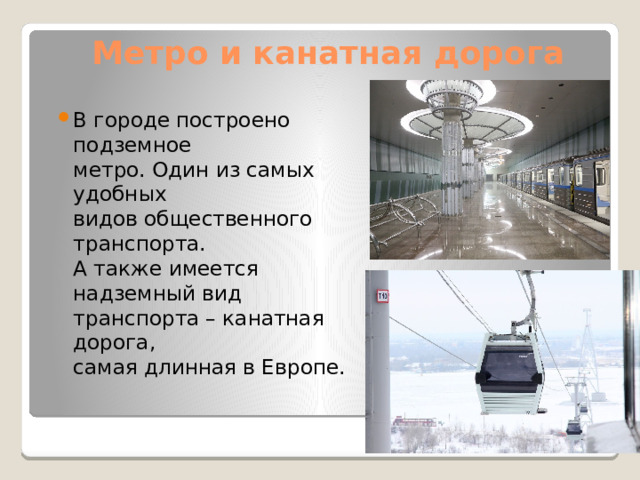 Метро и канатная дорога

В городе построено подземное метро. Один из самых удобных видов общественного транспорта.
А также имеется надземный вид транспорта – канатная дорога, самая длинная в Европе.

T10